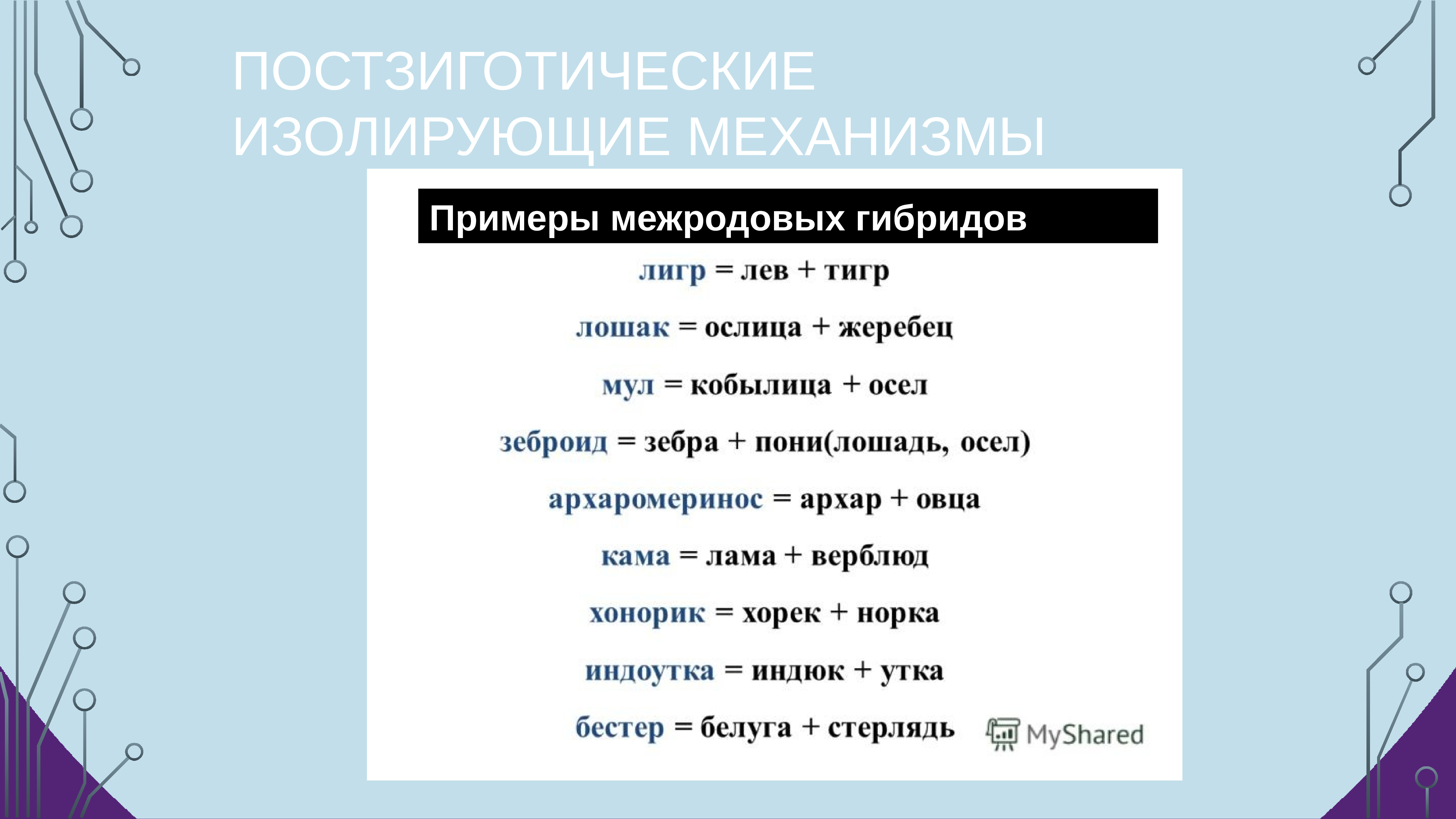 ПОСТЗИГОТИЧЕСКИЕ ИЗОЛИРУЮЩИЕ МЕХАНИЗМЫ

Примеры межродовых гибридов

лигр = лев + тигр

лошак = ослица + жеребец

мул = кобылица + осел

зеброид = зебра + пони(лошадь, осел)

архаромеринос = архар + овца

кама = лама + верблюд

хонорик = хорек + норка

индоутка = индюк + утка

бестер = белуга + стерлядь

MyShared